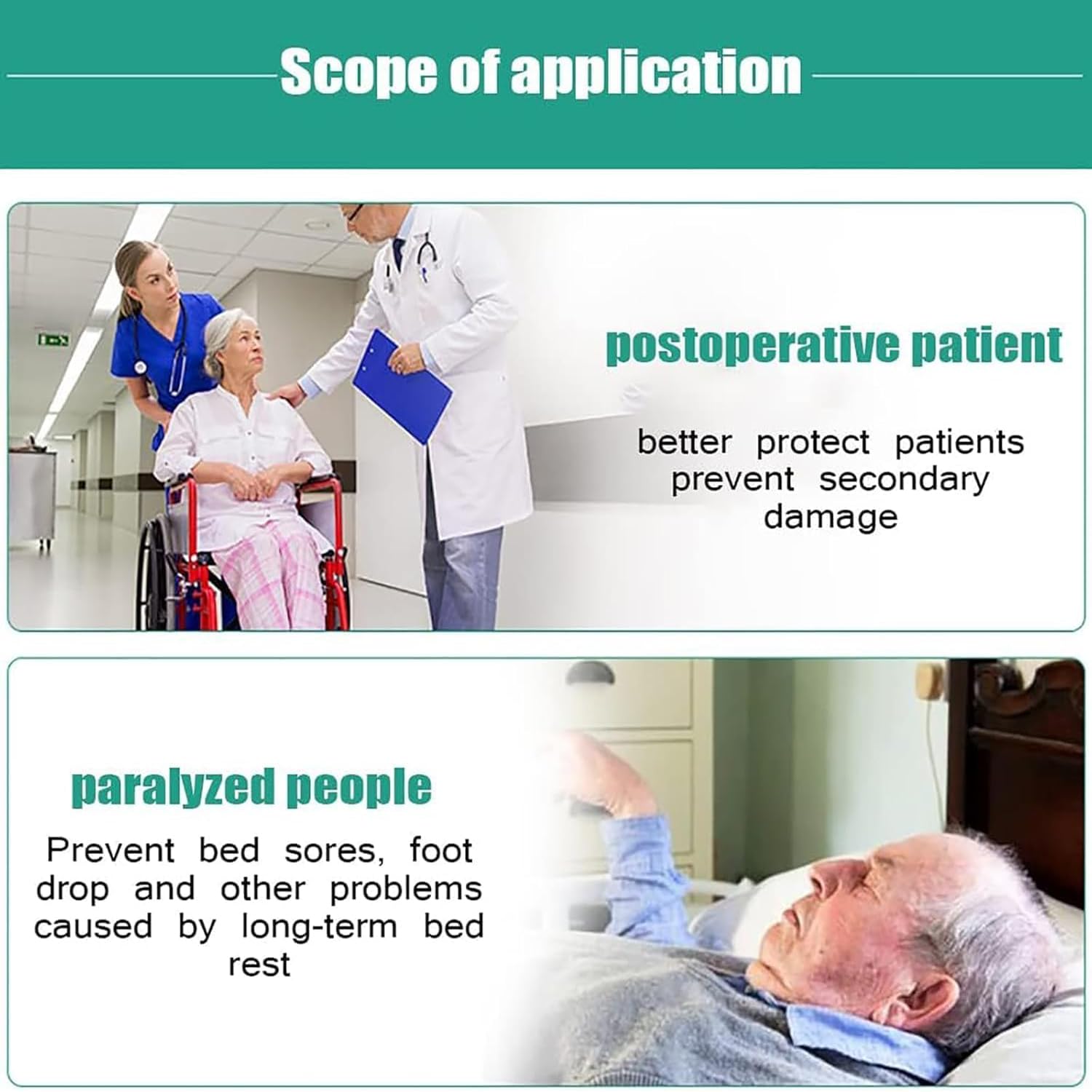 Scope of application

postoperative patient

better protect patients prevent secondary damage

paralyzed people

Prevent bed sores, foot drop and other problems caused by long-term bed rest